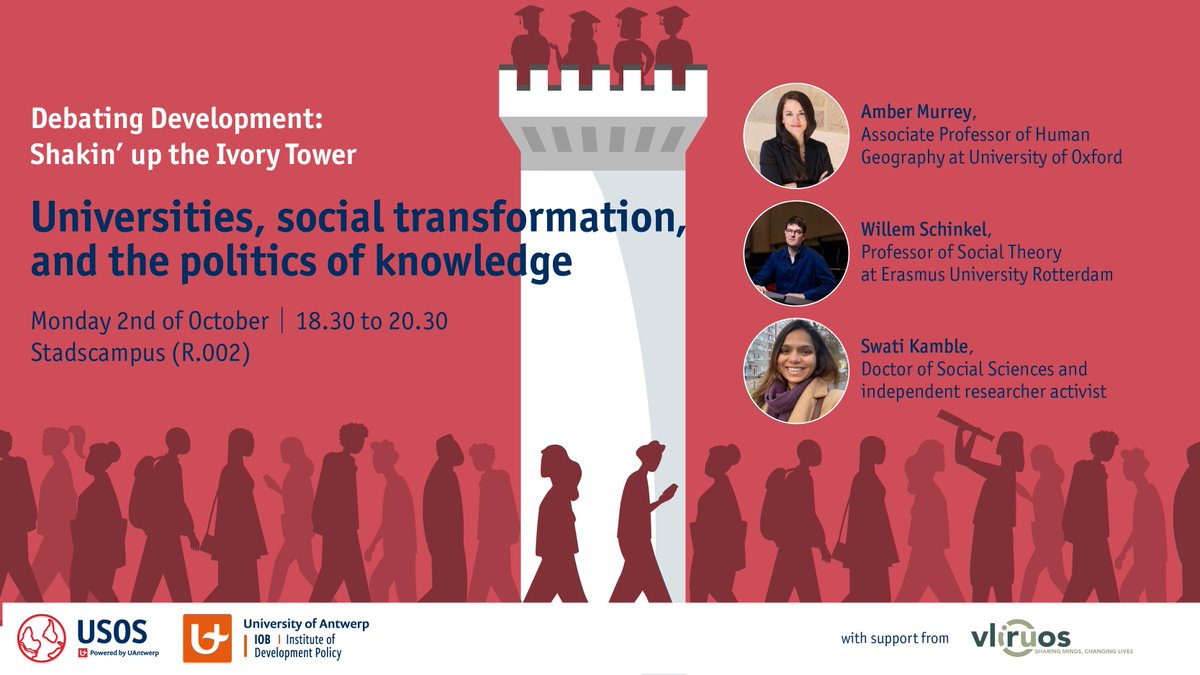 Debating Development:
Shakin' up the Ivory Tower

Universities, social transformation, and the politics of knowledge

Monday 2nd of October | 18.30 to 20.30
Stadscampus (R.002)

Amber Murrey,
Associate Professor of Human Geography at University of Oxford

Willem Schinkel,
Professor of Social Theory at Erasmus University Rotterdam

Swati Kamble,
Doctor of Social Sciences and independent researcher activist

USOS
Powered by UAntwerp

University of Antwerp
IOB | Institute of Development Policy

with support from

vliruos
SHARING MINDS, CHANGING LIVES